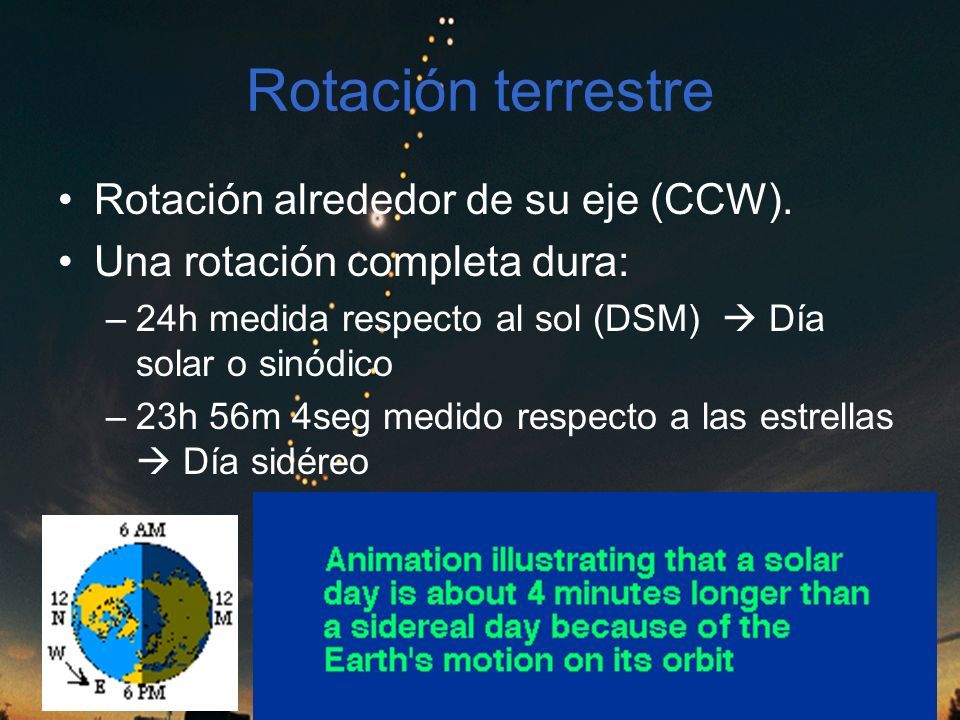 Rotación terrestre

• Rotación alrededor de su eje (CCW).
• Una rotación completa dura:
– 24h medida respecto al sol (DSM) → Día solar o sinódico
– 23h 56m 4seg medido respecto a las estrellas → Día sidéreo

6 AM
12 N
12 M
W
E
6 PM

Animation illustrating that a solar day is about 4 minutes longer than a sidereal day because of the Earth's motion on its orbit